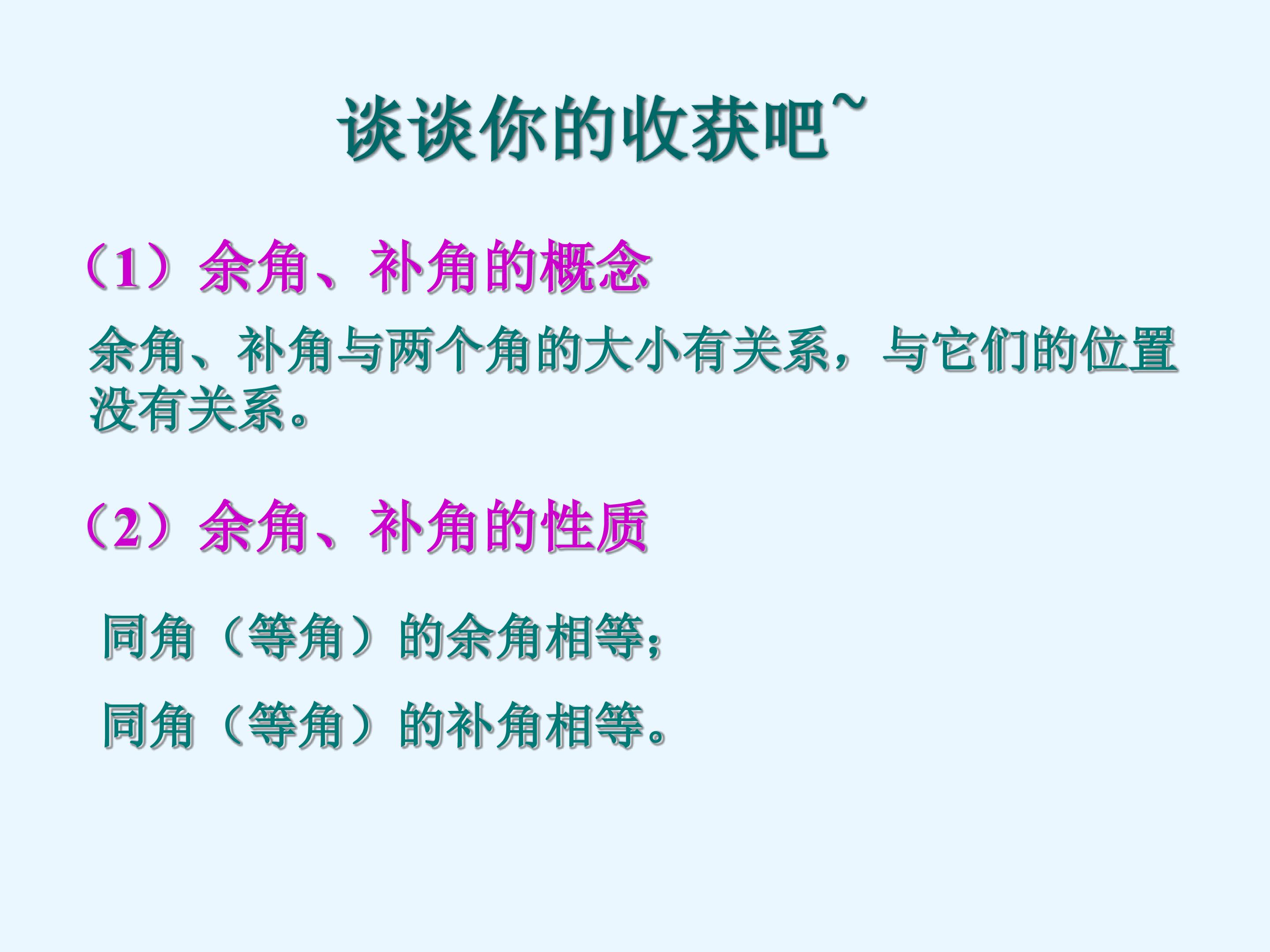 谈谈你的收获吧~

（1）余角、补角的概念

余角、补角与两个角的大小有关系，与它们的位置没有关系。

（2）余角、补角的性质

同角（等角）的余角相等；

同角（等角）的补角相等。